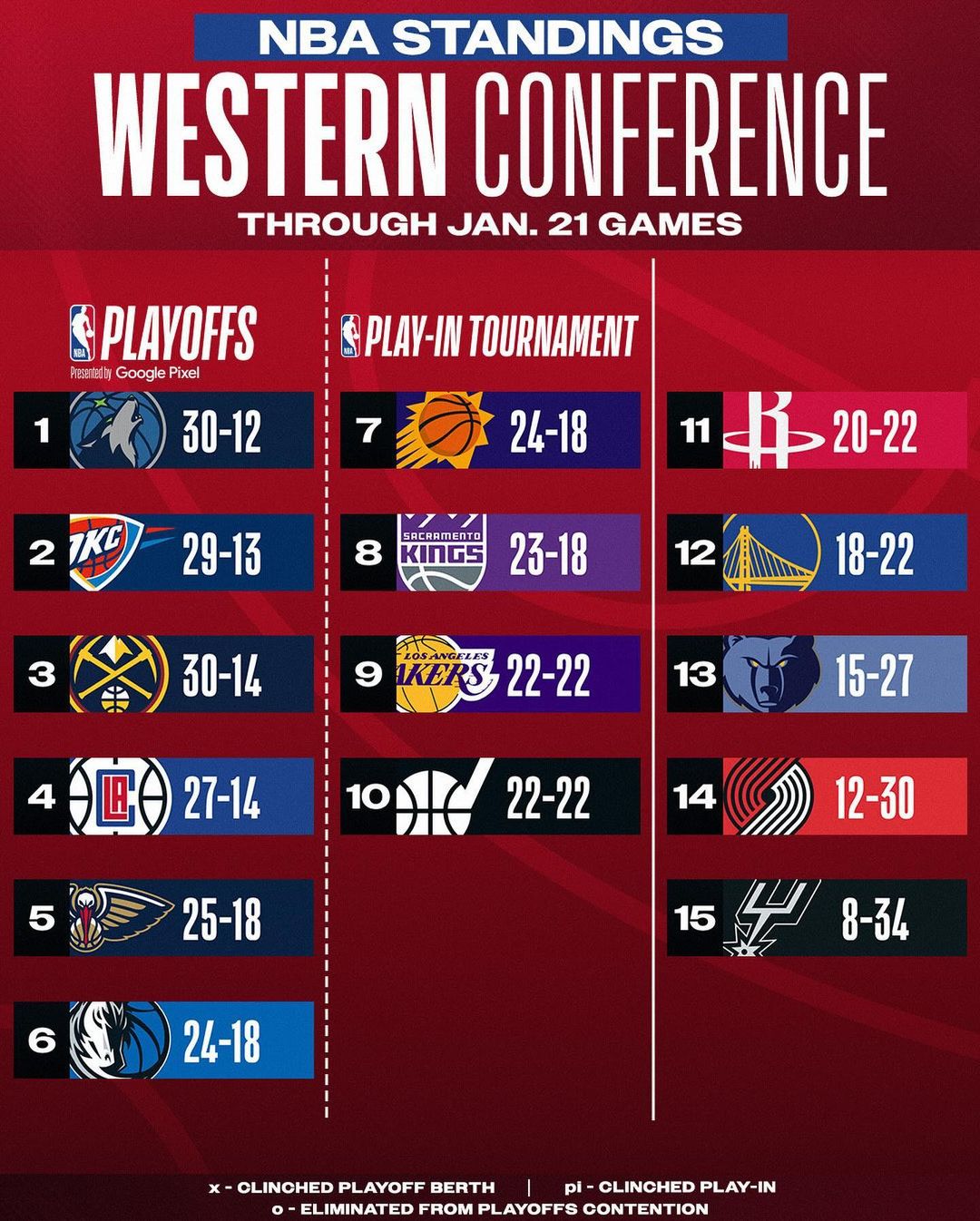 NBA STANDINGS
WESTERN CONFERENCE
THROUGH JAN. 21 GAMES

NBA PLAYOFFS
Presented by Google Pixel

1 30-12
2 OKC 29-13
3 30-14
4 LA 27-14
5 25-18
6 24-18

NBA PLAY-IN TOURNAMENT

7 24-18
8 SACRAMENTO KINGS 23-18
9 LOS ANGELES LAKERS 22-22
10 22-22

11 20-22
12 18-22
13 15-27
14 12-30
15 8-34

x - CLINCHED PLAYOFF BERTH | pi - CLINCHED PLAY-IN
o - ELIMINATED FROM PLAYOFFS CONTENTION